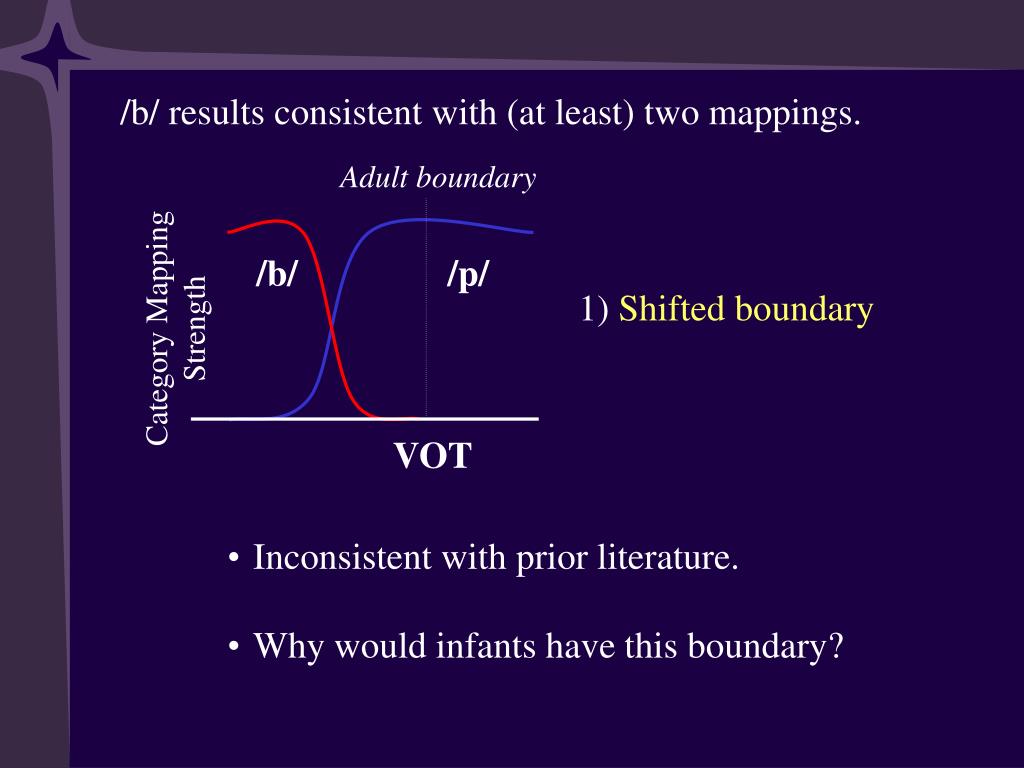 /b/ results consistent with (at least) two mappings.

Adult boundary

Category Mapping Strength

/b/

/p/

VOT

1) Shifted boundary

• Inconsistent with prior literature.

• Why would infants have this boundary?